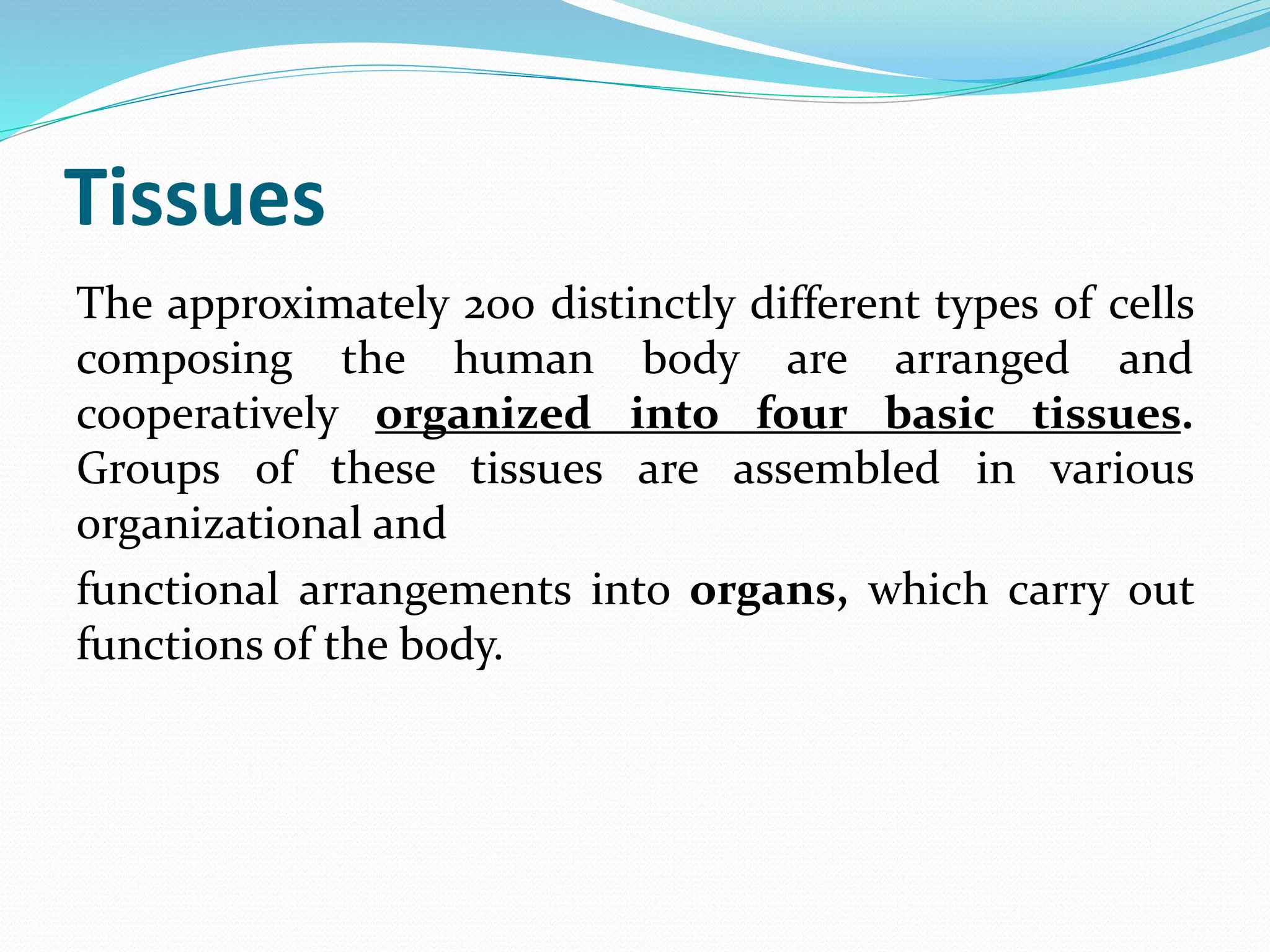 Tissues

The approximately 200 distinctly different types of cells composing the human body are arranged and cooperatively organized into four basic tissues. Groups of these tissues are assembled in various organizational and

functional arrangements into organs, which carry out functions of the body.